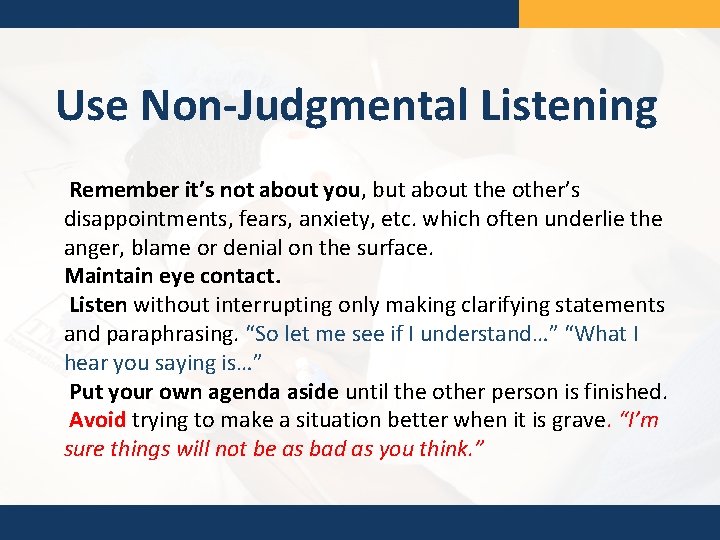 Use Non-Judgmental Listening

Remember it's not about you, but about the other's disappointments, fears, anxiety, etc. which often underlie the anger, blame or denial on the surface.
Maintain eye contact.
Listen without interrupting only making clarifying statements and paraphrasing. "So let me see if I understand…" "What I hear you saying is…"
Put your own agenda aside until the other person is finished.
Avoid trying to make a situation better when it is grave. "I'm sure things will not be as bad as you think."